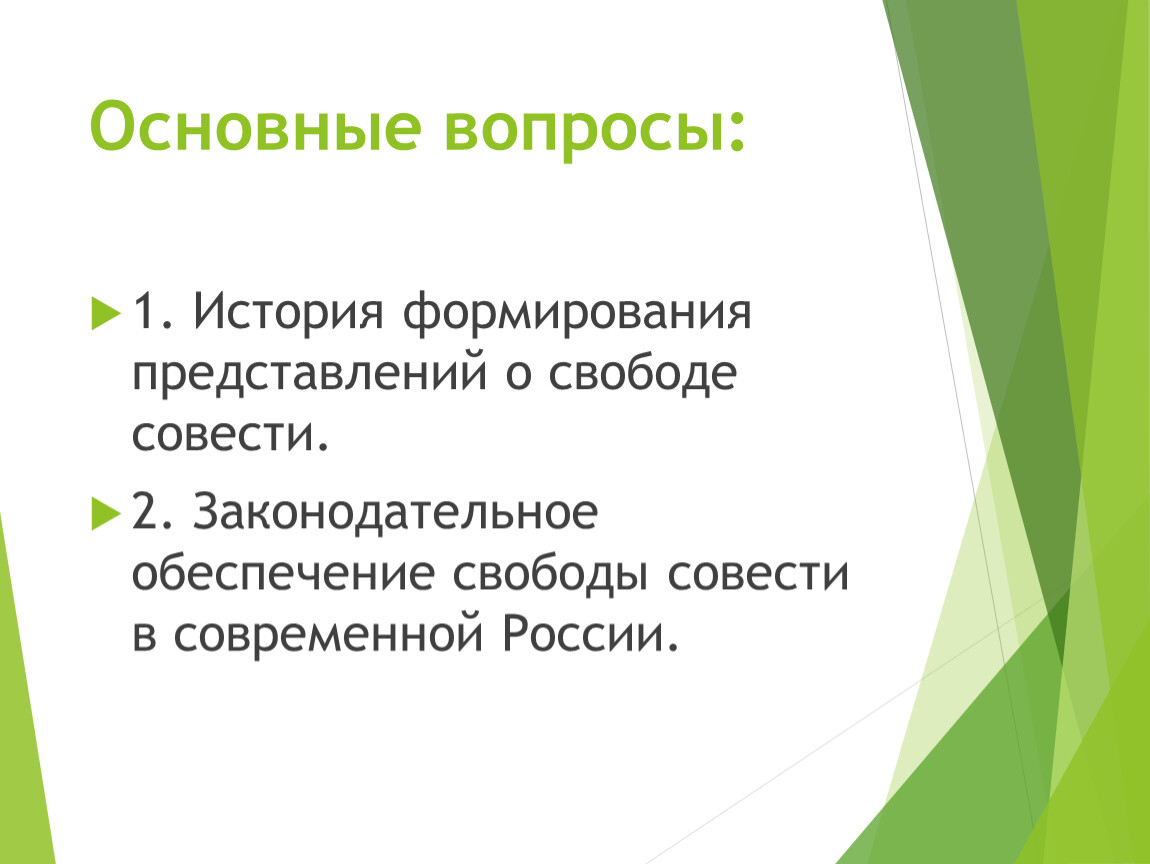 Основные вопросы:

1. История формирования представлений о свободе совести.

2. Законодательное обеспечение свободы совести в современной России.